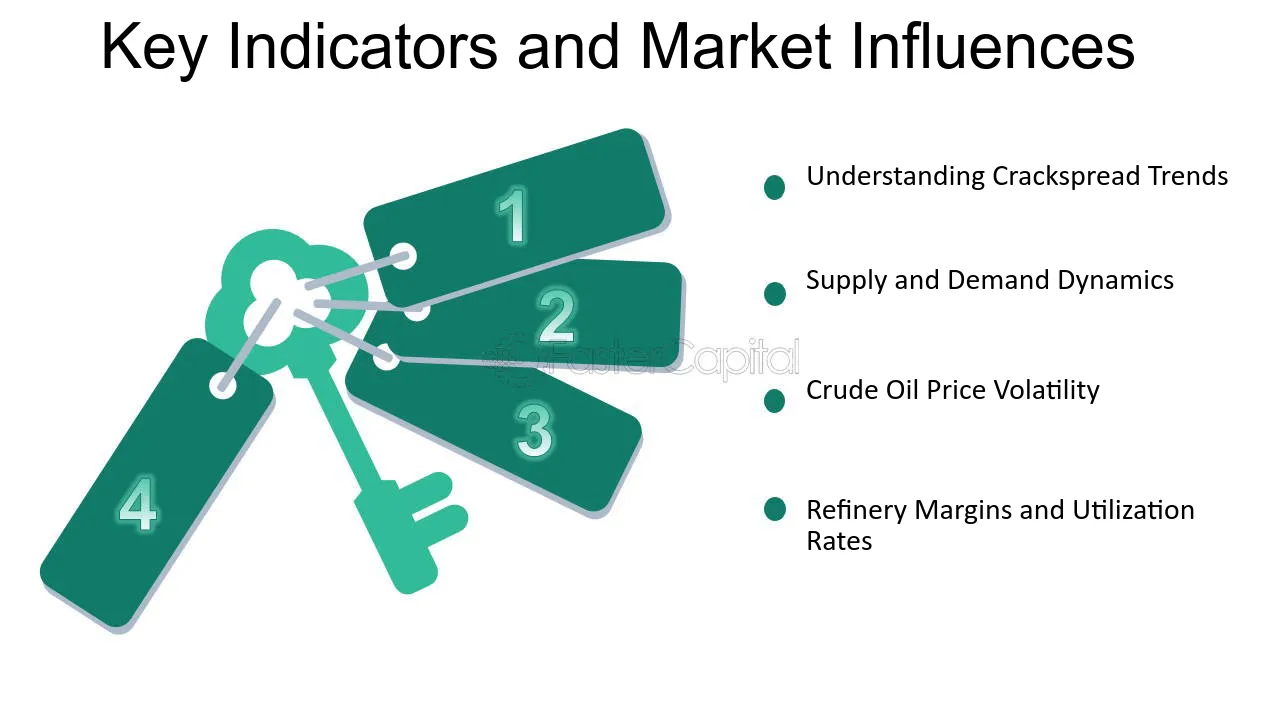 Key Indicators and Market Influences

1

2

3

4

FasterCapital

Understanding Crackspread Trends

Supply and Demand Dynamics

Crude Oil Price Volatility

Refinery Margins and Utilization Rates